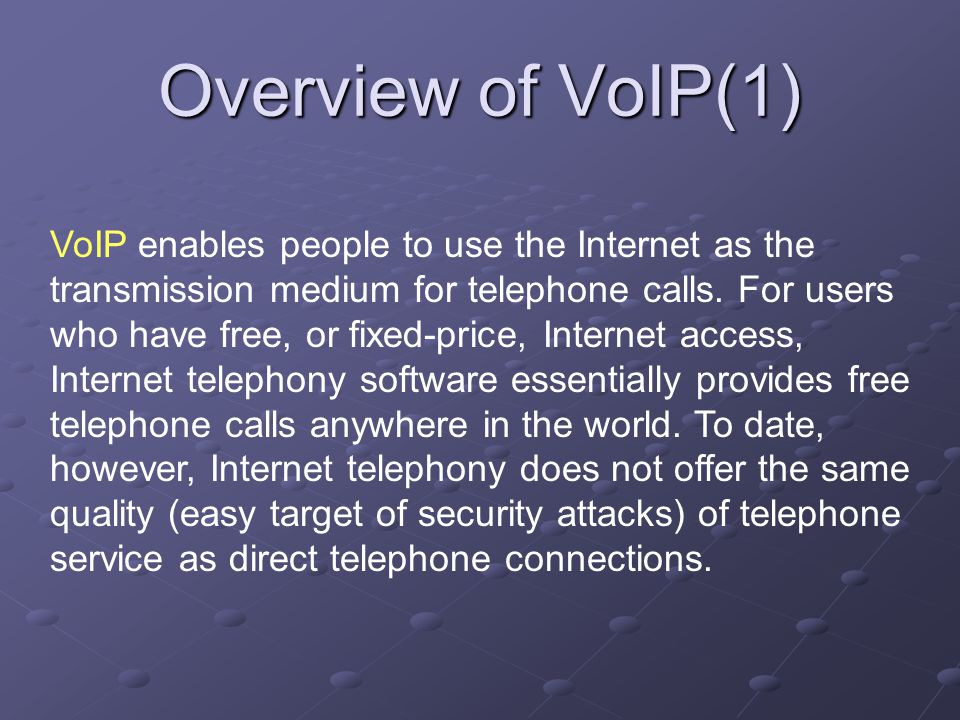 Overview of VoIP(1)

VoIP enables people to use the Internet as the transmission medium for telephone calls. For users who have free, or fixed-price, Internet access, Internet telephony software essentially provides free telephone calls anywhere in the world. To date, however, Internet telephony does not offer the same quality (easy target of security attacks) of telephone service as direct telephone connections.